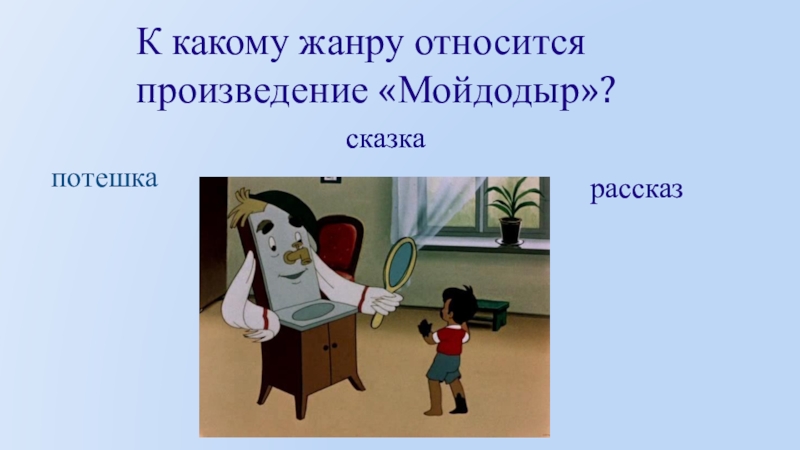 К какому жанру относится произведение «Мойдодыр»?

сказка

потешка

рассказ